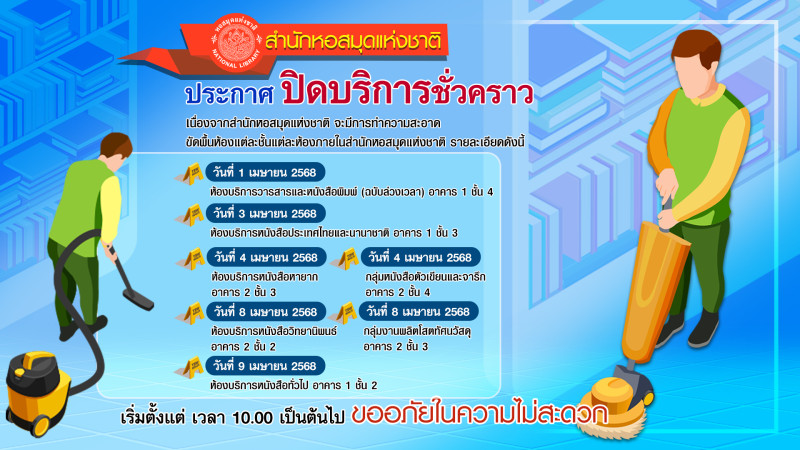 หอสมุดแห่งชาติ NATIONAL LIBRARY

สำนักหอสมุดแห่งชาติ

ประกาศ ปิดบริการชั่วคราว

เนื่องจากสำนักหอสมุดแห่งชาติ จะมีการทำความสะอาด ขัดพื้นห้องแต่ละชั้นแต่ละห้องภายในสำนักหอสมุดแห่งชาติ รายละเอียดดังนี้

วันที่ 1 เมษายน 2568
ห้องบริการวารสารและหนังสือพิมพ์ (ฉบับล่วงเวลา) อาคาร 1 ชั้น 4

วันที่ 3 เมษายน 2568
ห้องบริการหนังสือประเทศไทยและนานาชาติ อาคาร 1 ชั้น 3

วันที่ 4 เมษายน 2568
ห้องบริการหนังสือหายาก อาคาร 2 ชั้น 3

วันที่ 4 เมษายน 2568
กลุ่มหนังสือตัวเขียนและจารึก อาคาร 2 ชั้น 4

วันที่ 8 เมษายน 2568
ห้องบริการหนังสือวิทยานิพนธ์ อาคาร 2 ชั้น 2

วันที่ 8 เมษายน 2568
กลุ่มงานผลิตโสตทัศนวัสดุ อาคาร 2 ชั้น 3

วันที่ 9 เมษายน 2568
ห้องบริการหนังสือทั่วไป อาคาร 1 ชั้น 2

เริ่มตั้งแต่ เวลา 10.00 เป็นต้นไป ขออภัยในความไม่สะดวก